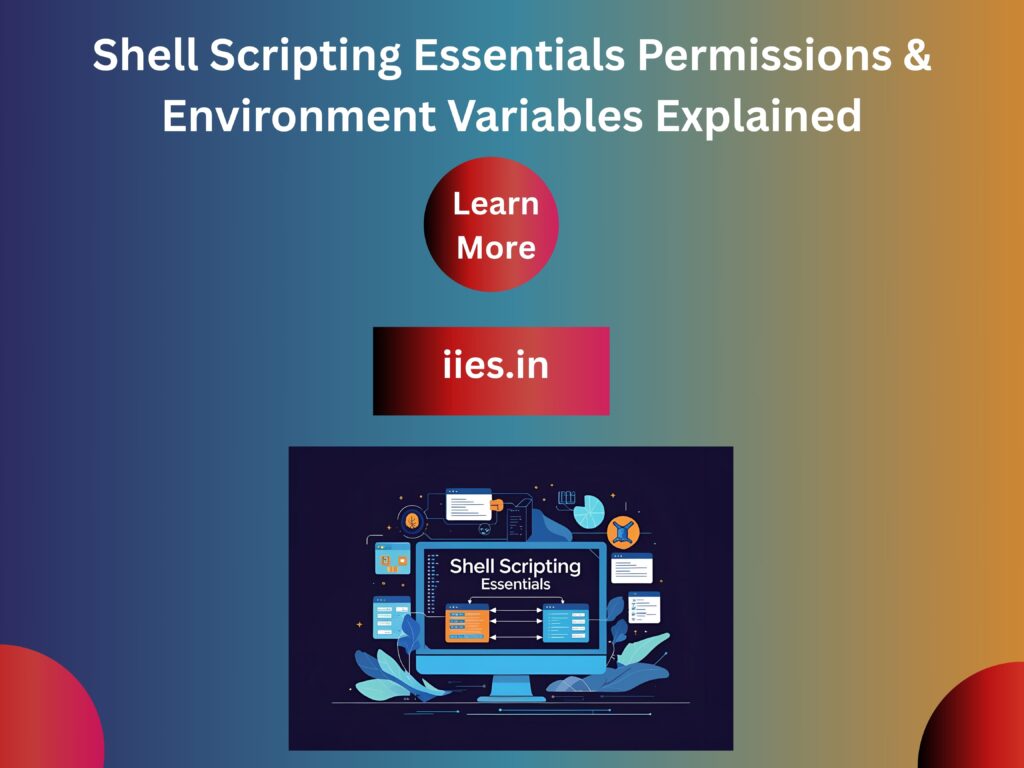 Shell Scripting Essentials Permissions & Environment Variables Explained

Learn More

iies.in

Shell Scripting Essentials